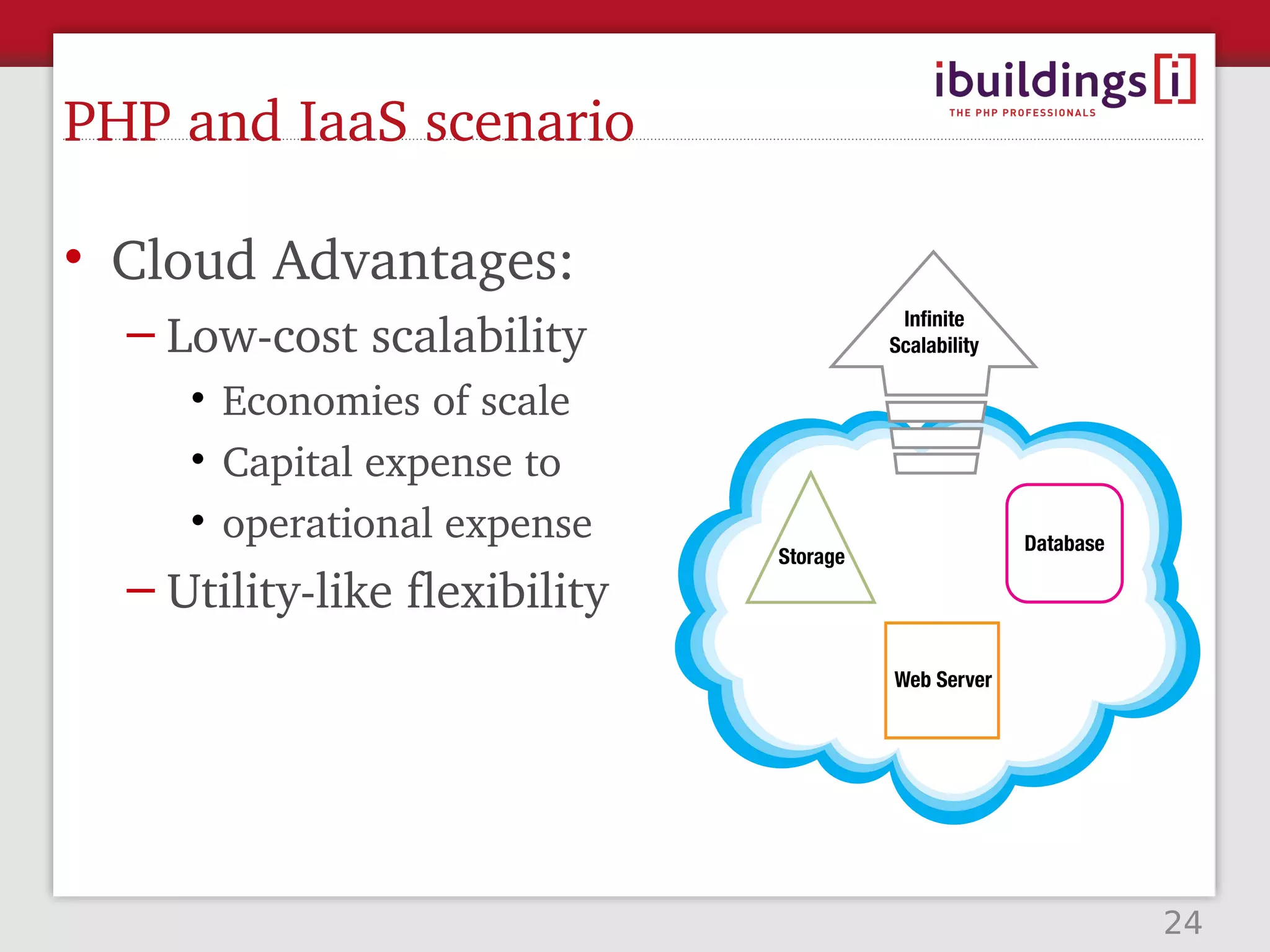 ibuildings[i]
THE PHP PROFESSIONALS

PHP and IaaS scenario

• Cloud Advantages:
– Low-cost scalability
• Economies of scale
• Capital expense to
• operational expense
– Utility-like flexibility

Infinite Scalability

Storage

Database

Web Server

24